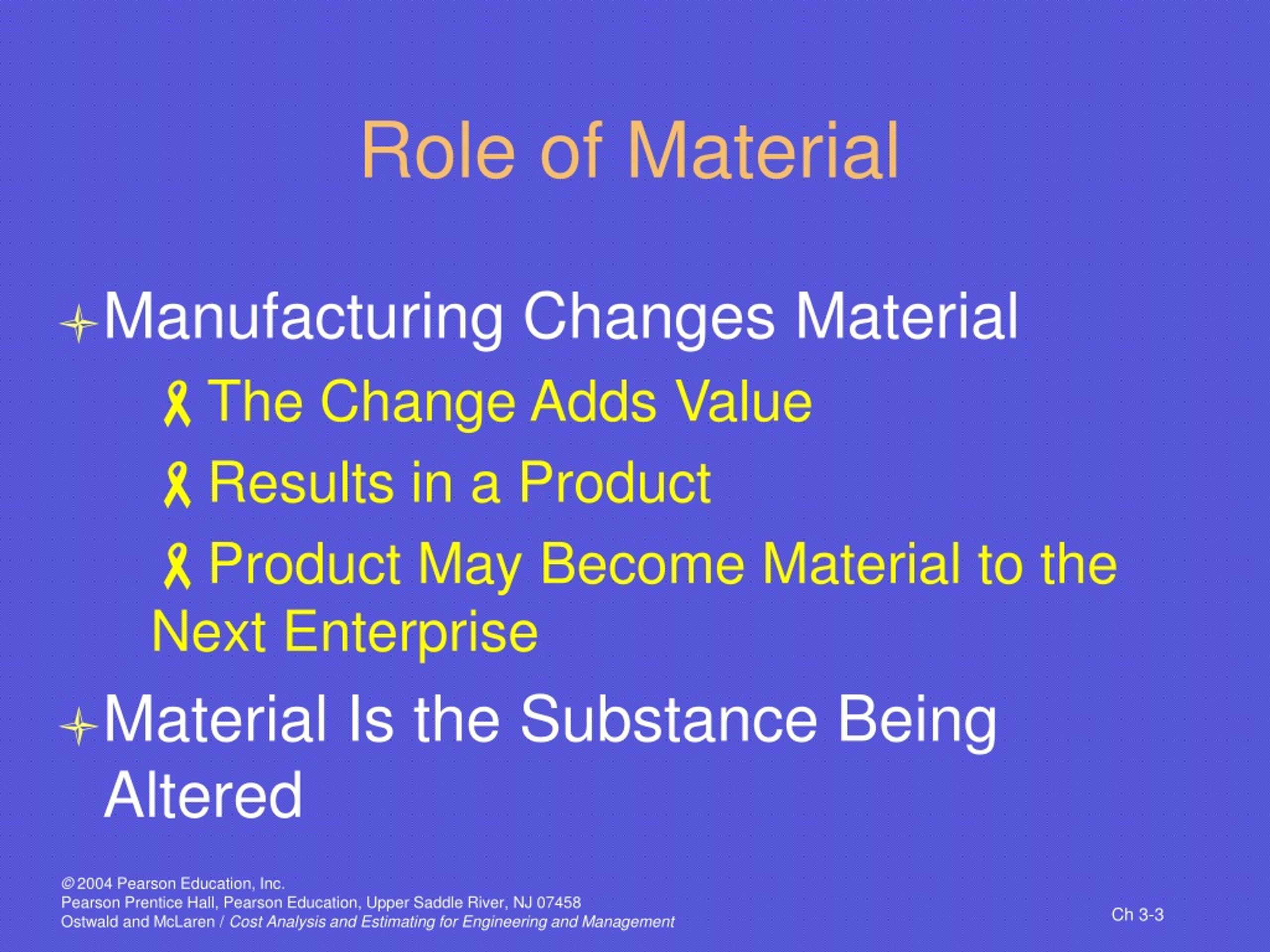 Role of Material

Manufacturing Changes Material

The Change Adds Value

Results in a Product

Product May Become Material to the Next Enterprise

Material Is the Substance Being Altered

© 2004 Pearson Education, Inc.
Pearson Prentice Hall, Pearson Education, Upper Saddle River, NJ 07458
Ostwald and McLaren / Cost Analysis and Estimating for Engineering and Management

Ch 3-3